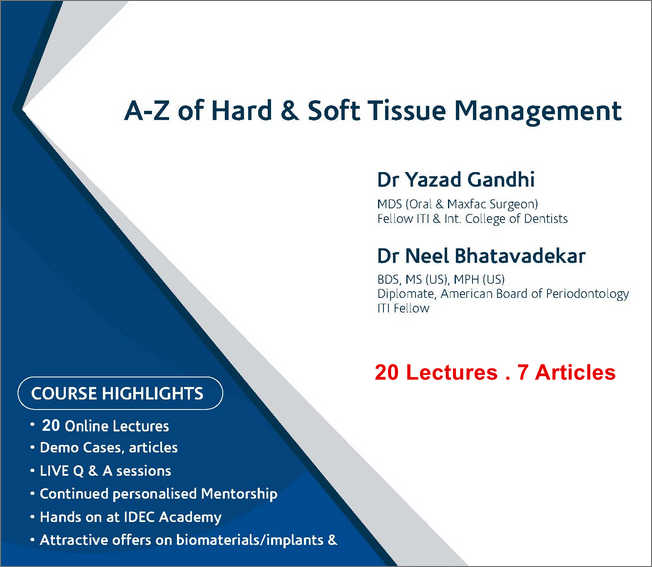 A-Z of Hard & Soft Tissue Management

Dr Yazad Gandhi
MDS (Oral & Maxfac Surgeon)
Fellow ITI & Int. College of Dentists

Dr Neel Bhatavadekar
BDS, MS (US), MPH (US)
Diplomate, American Board of Periodontology
ITI Fellow

20 Lectures . 7 Articles

COURSE HIGHLIGHTS

• 20 Online Lectures
• Demo Cases, articles
• LIVE Q & A sessions
• Continued personalised Mentorship
• Hands on at IDEC Academy
• Attractive offers on biomaterials/implants &